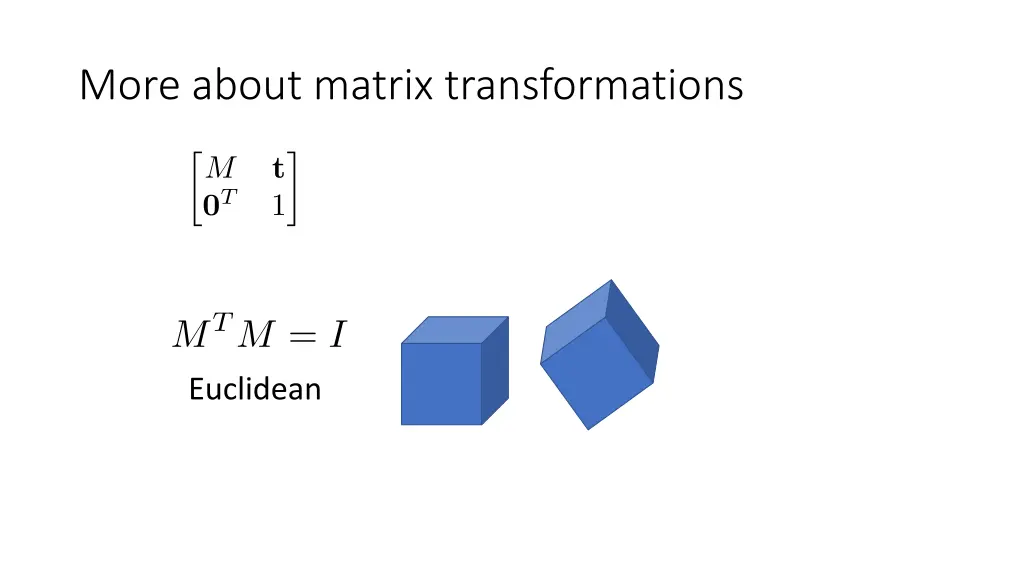 More about matrix transformations

$\begin{bmatrix} M & \mathbf{t} \\ \mathbf{0}^T & 1 \end{bmatrix}$

$M^T M = I$

Euclidean